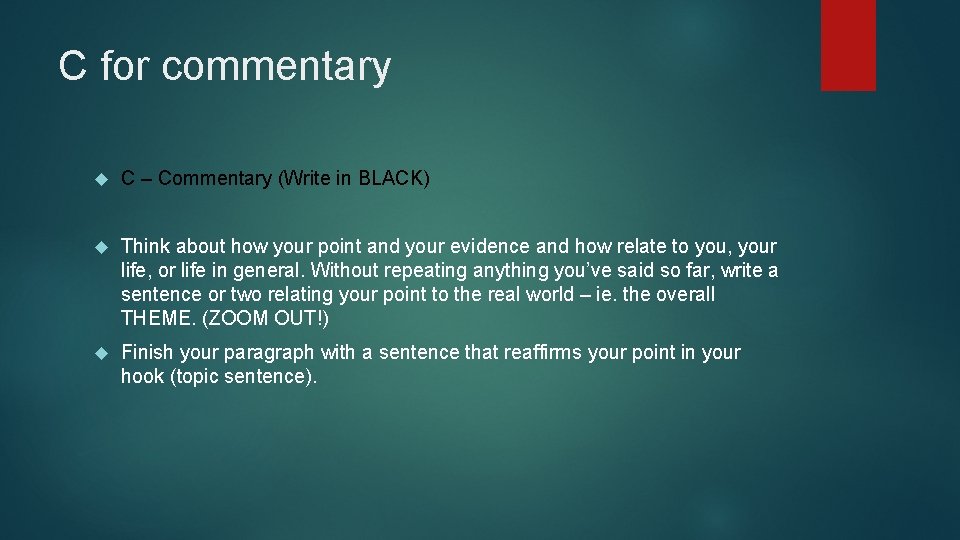 C for commentary

C – Commentary (Write in BLACK)

Think about how your point and your evidence and how relate to you, your life, or life in general. Without repeating anything you've said so far, write a sentence or two relating your point to the real world – ie. the overall THEME. (ZOOM OUT!)

Finish your paragraph with a sentence that reaffirms your point in your hook (topic sentence).